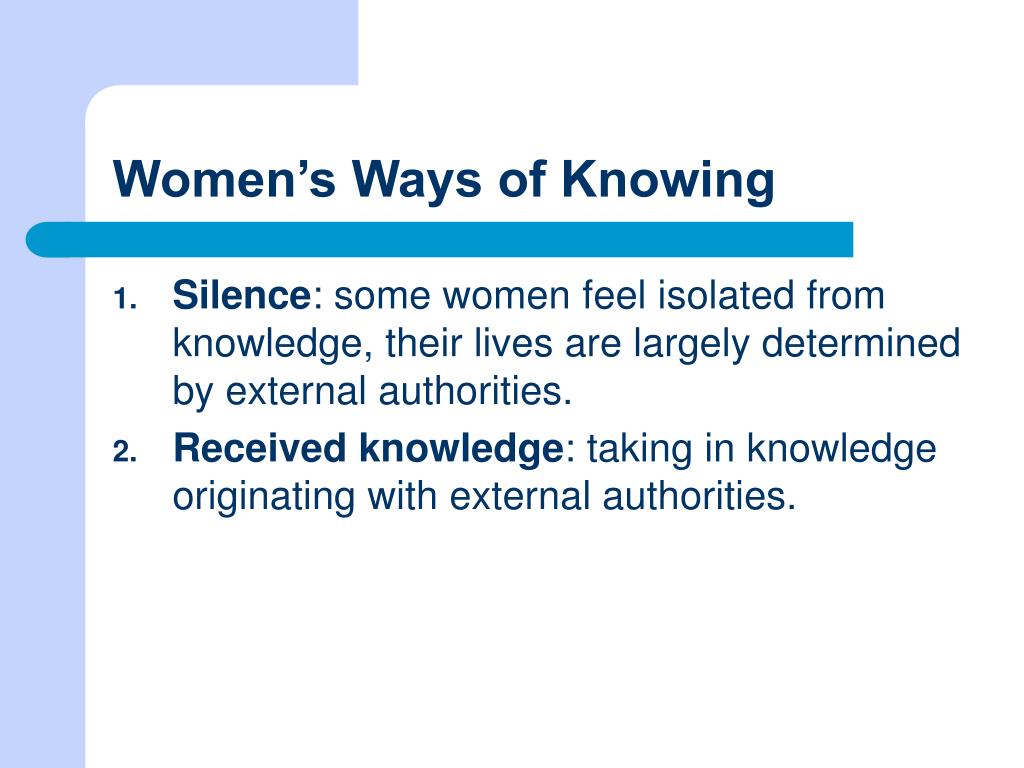 Women’s Ways of Knowing

1. Silence: some women feel isolated from knowledge, their lives are largely determined by external authorities.
2. Received knowledge: taking in knowledge originating with external authorities.